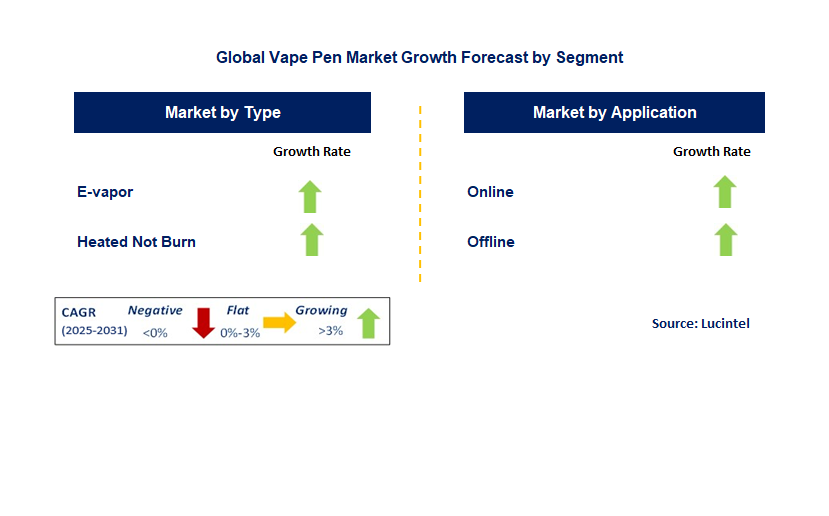 Global Vape Pen Market Growth Forecast by Segment

Market by Type

Growth Rate

E-vapor

Heated Not Burn

Market by Application

Growth Rate

Online

Offline

CAGR (2025-2031) Negative <0% Flat 0%-3% Growing >3%

Source: Lucintel